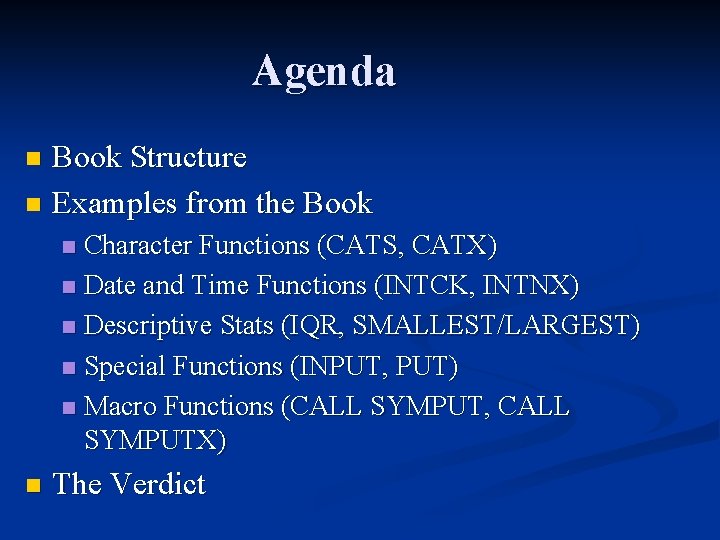 Agenda

- Book Structure
- Examples from the Book
  - Character Functions (CATS, CATX)
  - Date and Time Functions (INTCK, INTNX)
  - Descriptive Stats (IQR, SMALLEST/LARGEST)
  - Special Functions (INPUT, PUT)
  - Macro Functions (CALL SYMPUT, CALL SYMPUTX)
- The Verdict